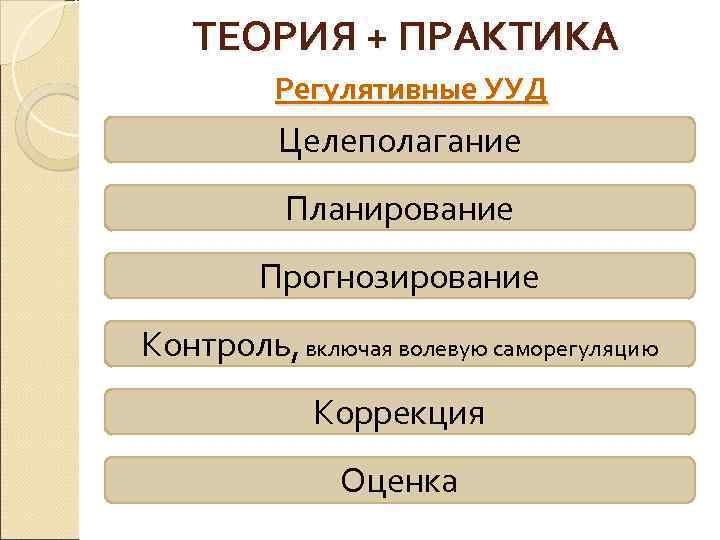 ТЕОРИЯ + ПРАКТИКА

Регулятивные УУД

Целеполагание

Планирование

Прогнозирование

Контроль, включая волевую саморегуляцию

Коррекция

Оценка